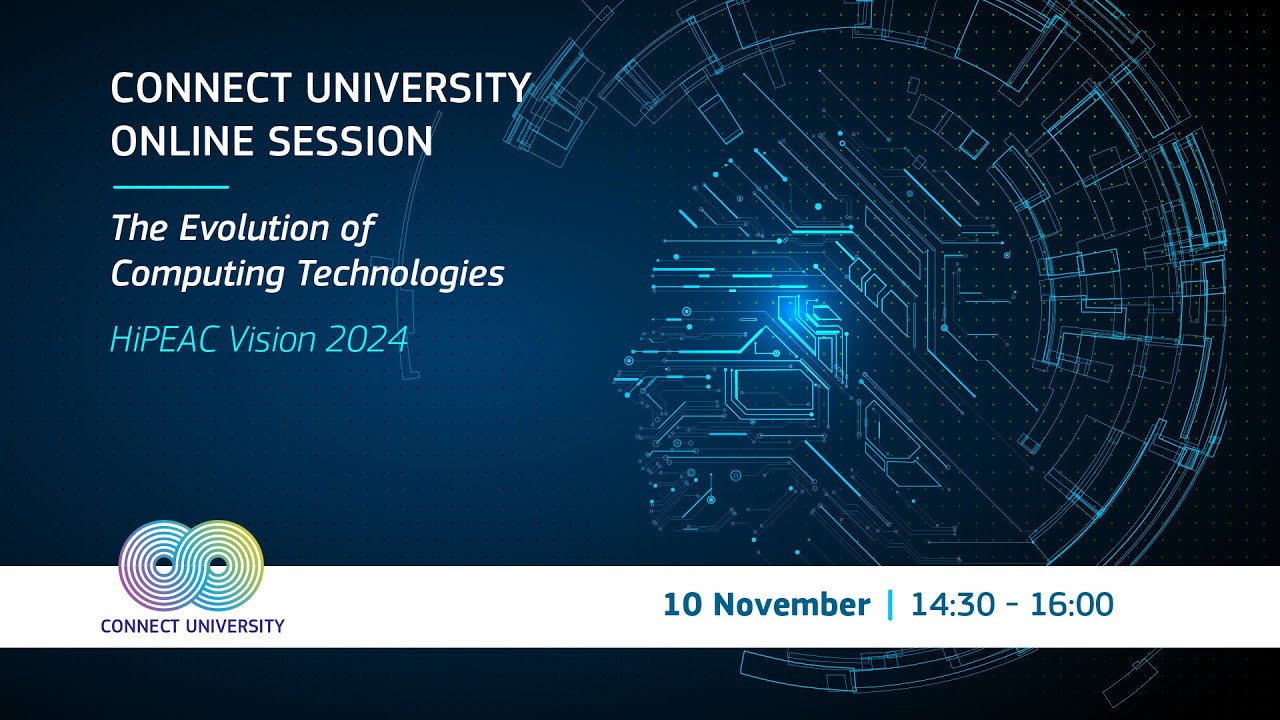 CONNECT UNIVERSITY
ONLINE SESSION

The Evolution of Computing Technologies

HiPEAC Vision 2024

CONNECT UNIVERSITY

10 November | 14:30 - 16:00